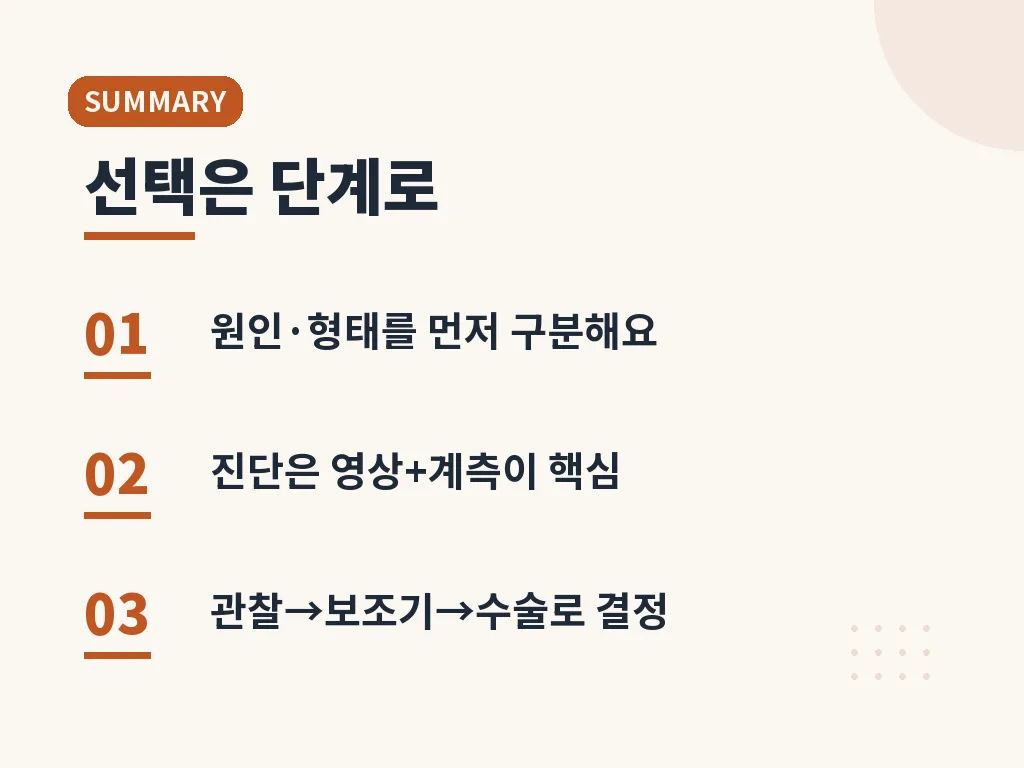 SUMMARY

선택은 단계로

01 원인·형태를 먼저 구분해요

02 진단은 영상+계측이 핵심

03 관찰→보조기→수술로 결정